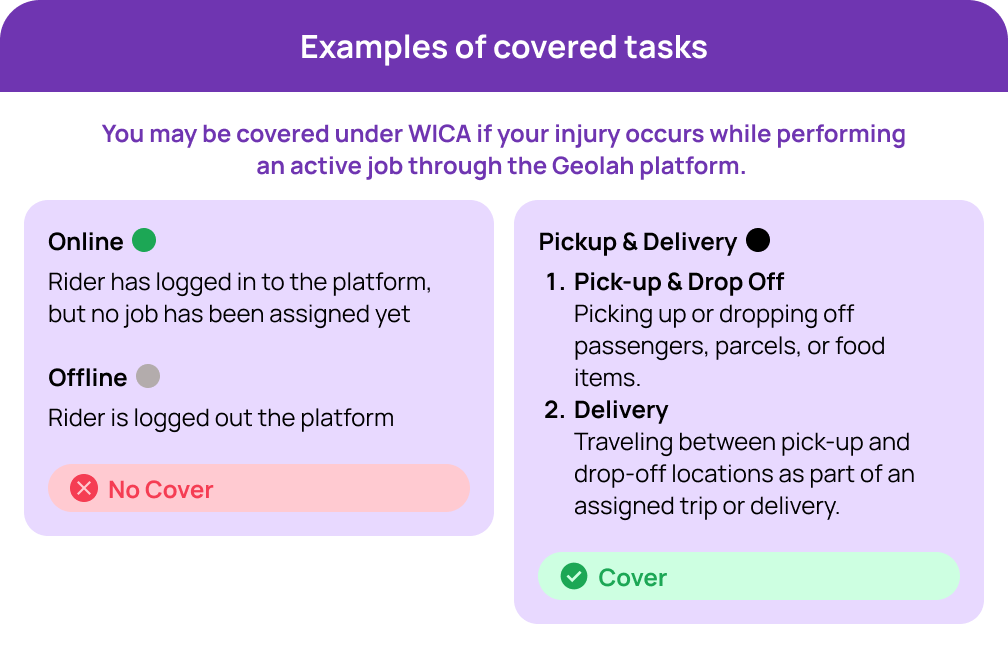 Examples of covered tasks

You may be covered under WICA if your injury occurs while performing an active job through the Geolah platform.

Online

Rider has logged in to the platform, but no job has been assigned yet

Offline

Rider is logged out the platform

No Cover

Pickup & Delivery

1. Pick-up & Drop Off
Picking up or dropping off passengers, parcels, or food items.

2. Delivery
Traveling between pick-up and drop-off locations as part of an assigned trip or delivery.

Cover